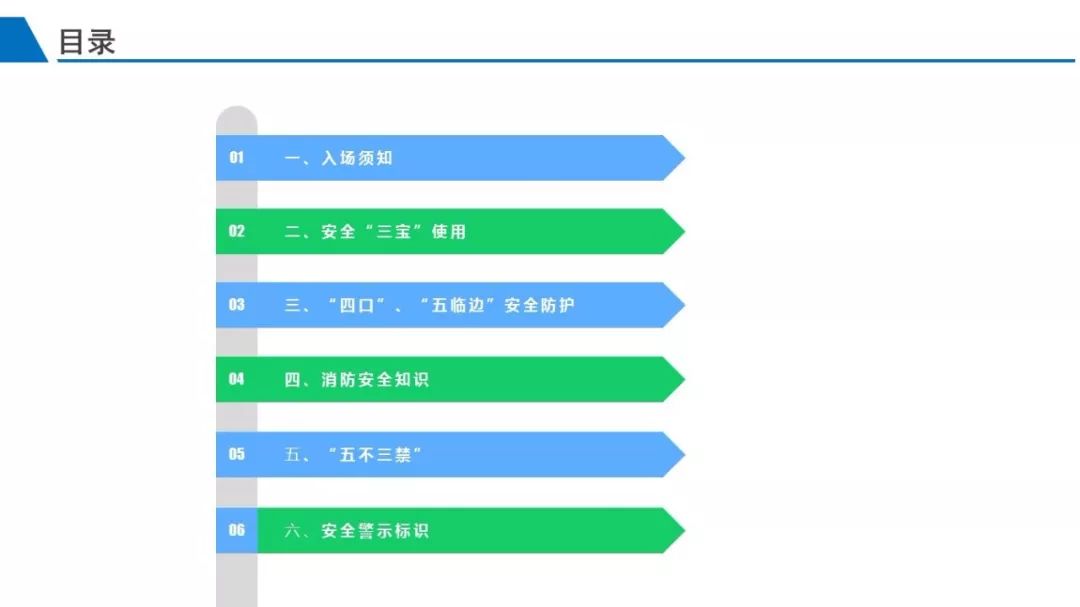 目录

01 一、入场须知

02 二、安全“三宝”使用

03 三、“四口”、“五临边”安全防护

04 四、消防安全知识

05 五、“五不三禁”

06 六、安全警示标识